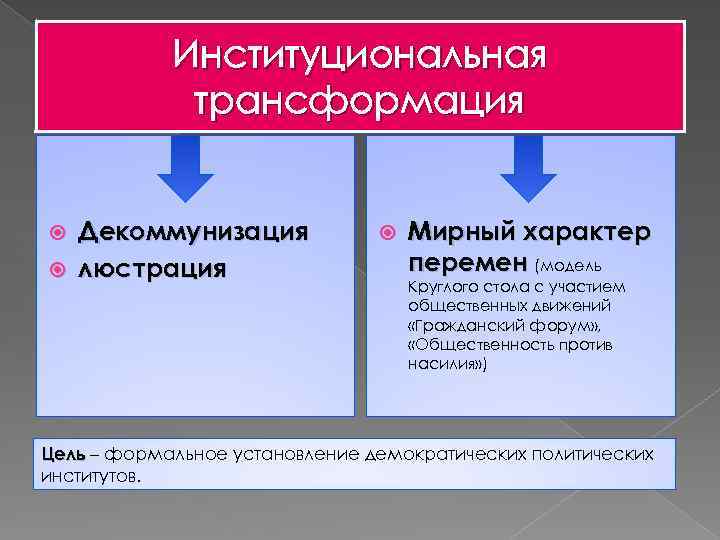 Институциональная трансформация

Декоммунизация

люстрация

Мирный характер перемен (модель Круглого стола с участием общественных движений «Гражданский форум», «Общественность против насилия»)

Цель – формальное установление демократических политических институтов.